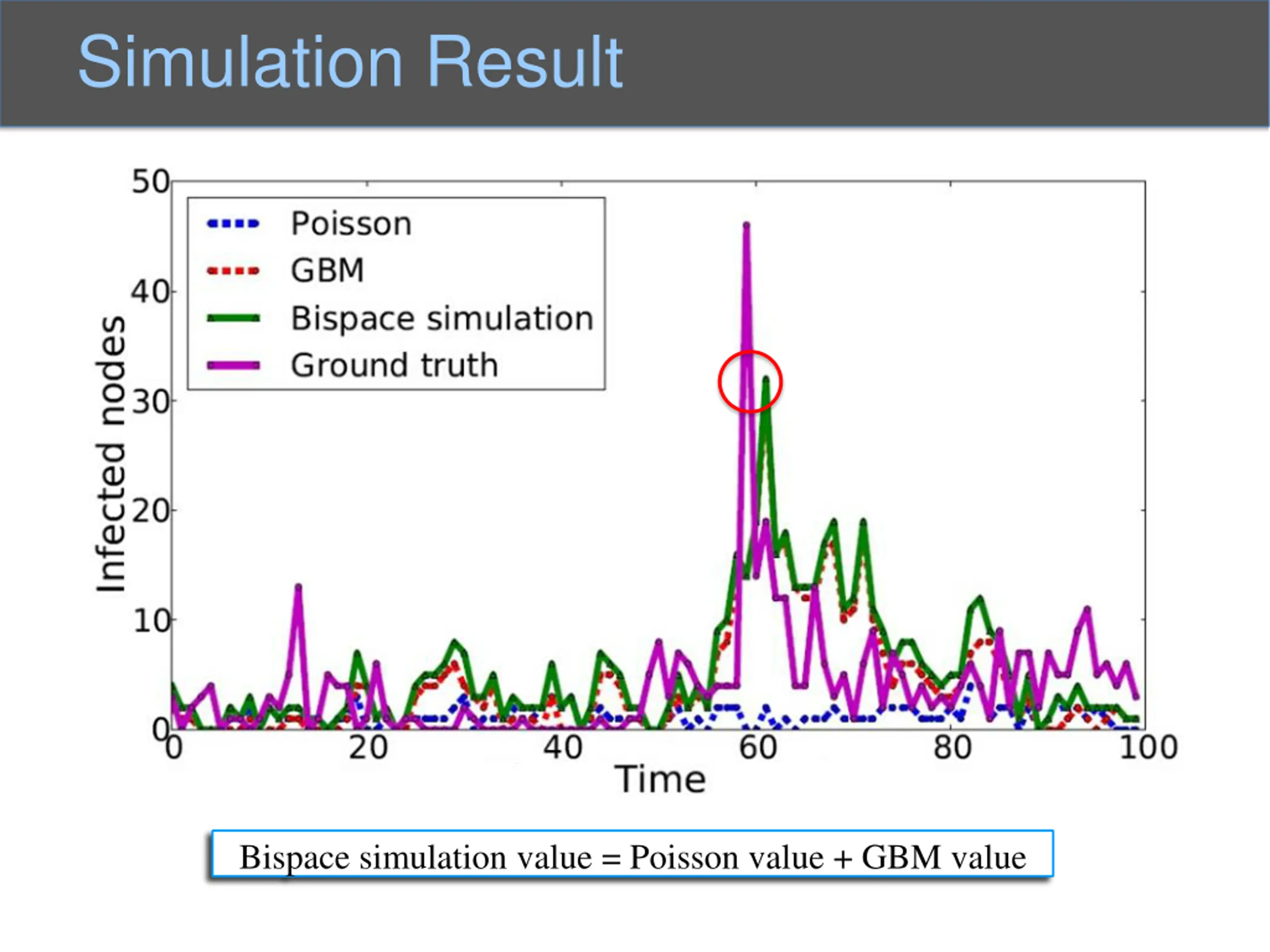 Simulation Result

Poisson
GBM
Bispace simulation
Ground truth

Infected nodes

50
40
30
20
10
0

0
20
40
60
80
100

Time

Bispace simulation value = Poisson value + GBM value